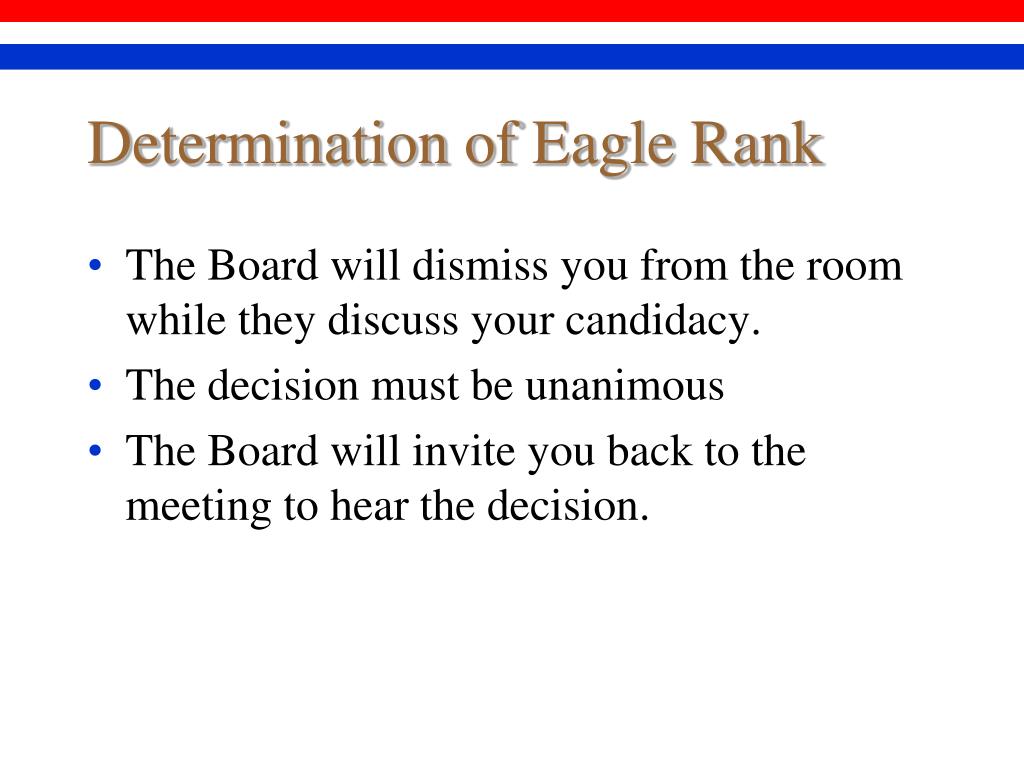 Determination of Eagle Rank

• The Board will dismiss you from the room while they discuss your candidacy.
• The decision must be unanimous
• The Board will invite you back to the meeting to hear the decision.